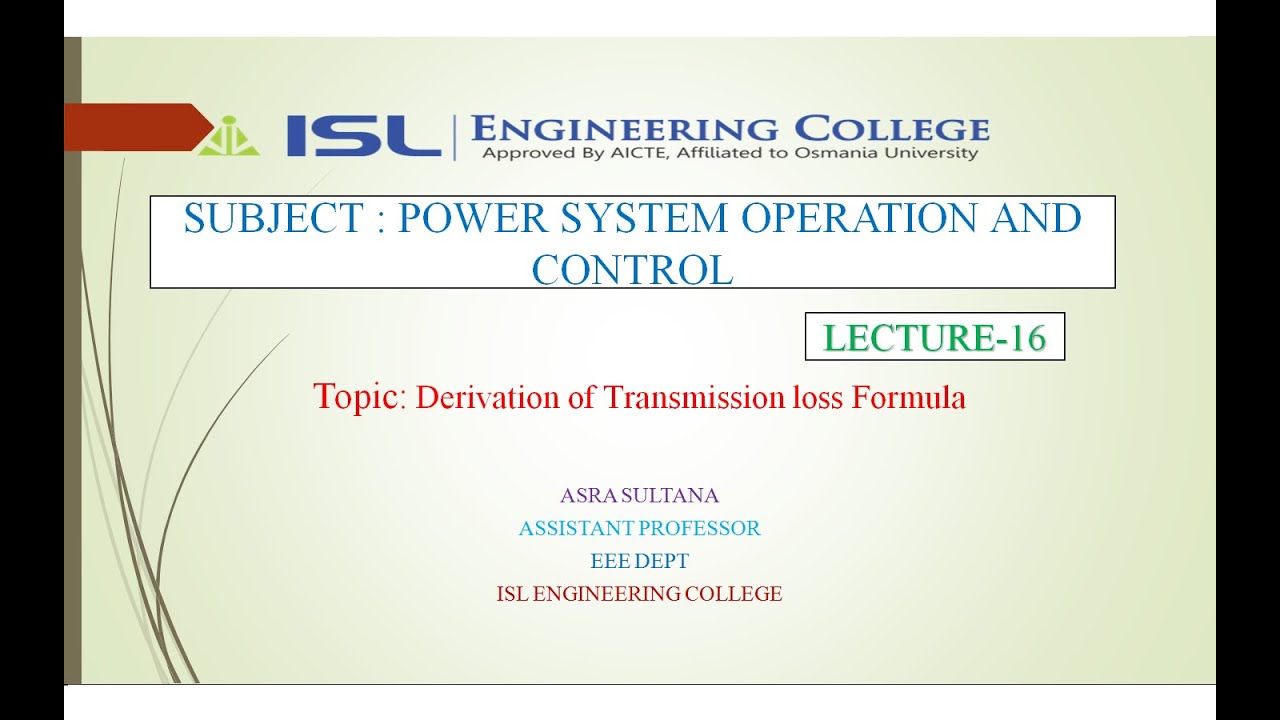 ISL | ENGINEERING COLLEGE
Approved By AICTE, Affiliated to Osmania University

SUBJECT : POWER SYSTEM OPERATION AND CONTROL

LECTURE-16

Topic: Derivation of Transmission loss Formula

ASRA SULTANA
ASSISTANT PROFESSOR
EEE DEPT
ISL ENGINEERING COLLEGE